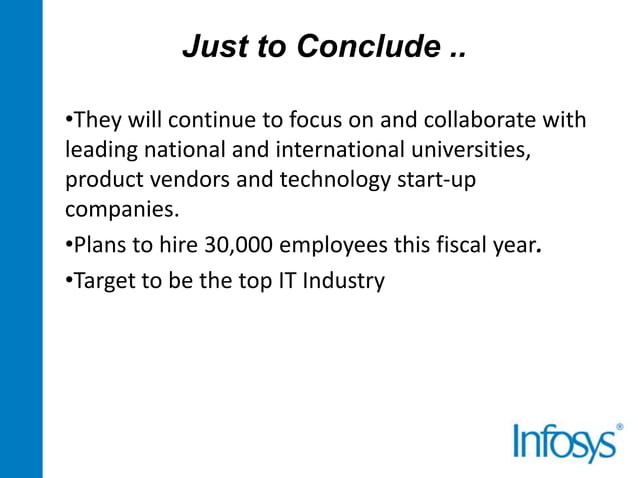 Just to Conclude ..

•They will continue to focus on and collaborate with leading national and international universities, product vendors and technology start-up companies.

•Plans to hire 30,000 employees this fiscal year.

•Target to be the top IT Industry

Infosys®